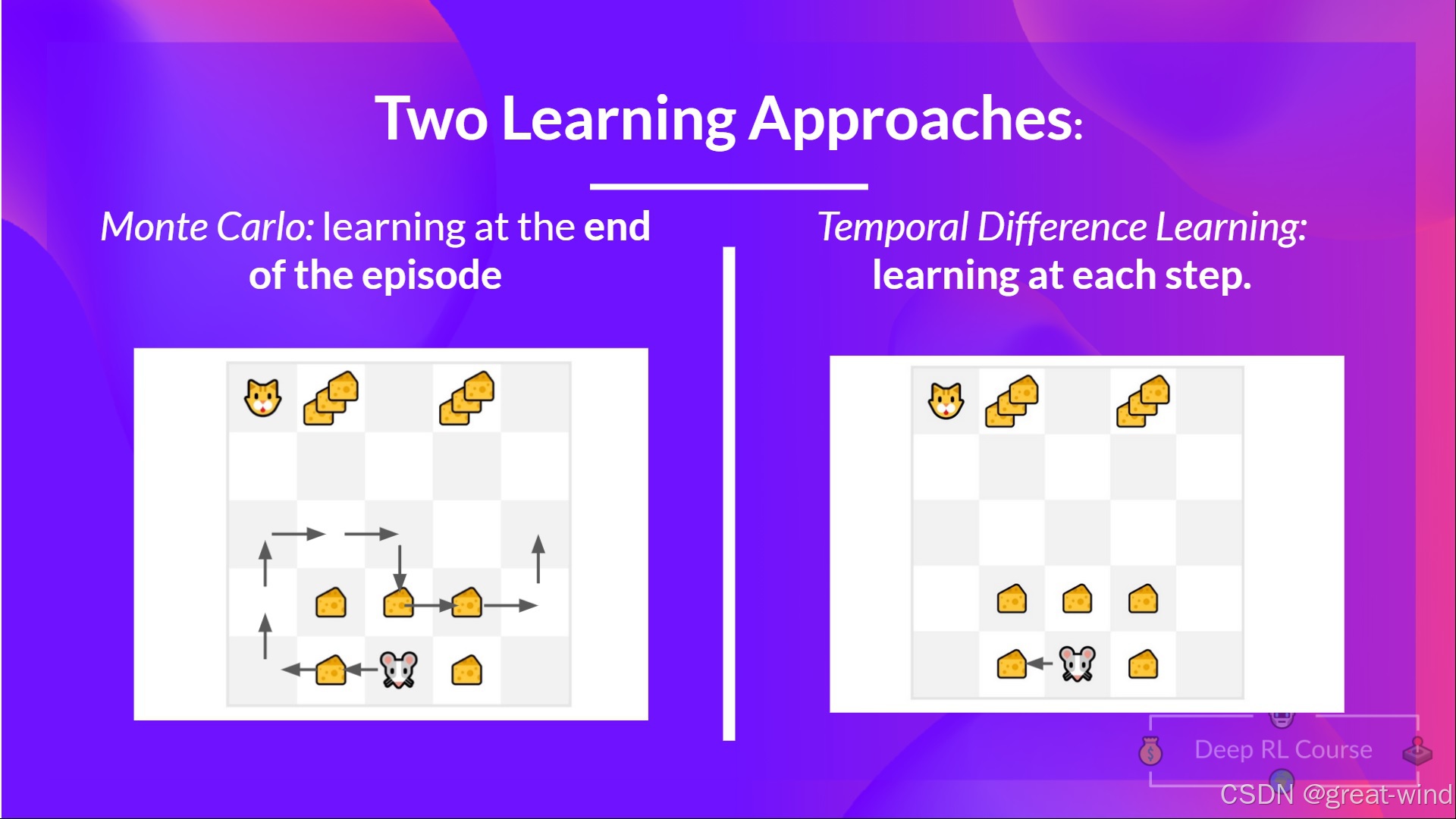 Two Learning Approaches:

Monte Carlo: learning at the end of the episode

Temporal Difference Learning: learning at each step.

Deep RL Course

CSDN @great-wind